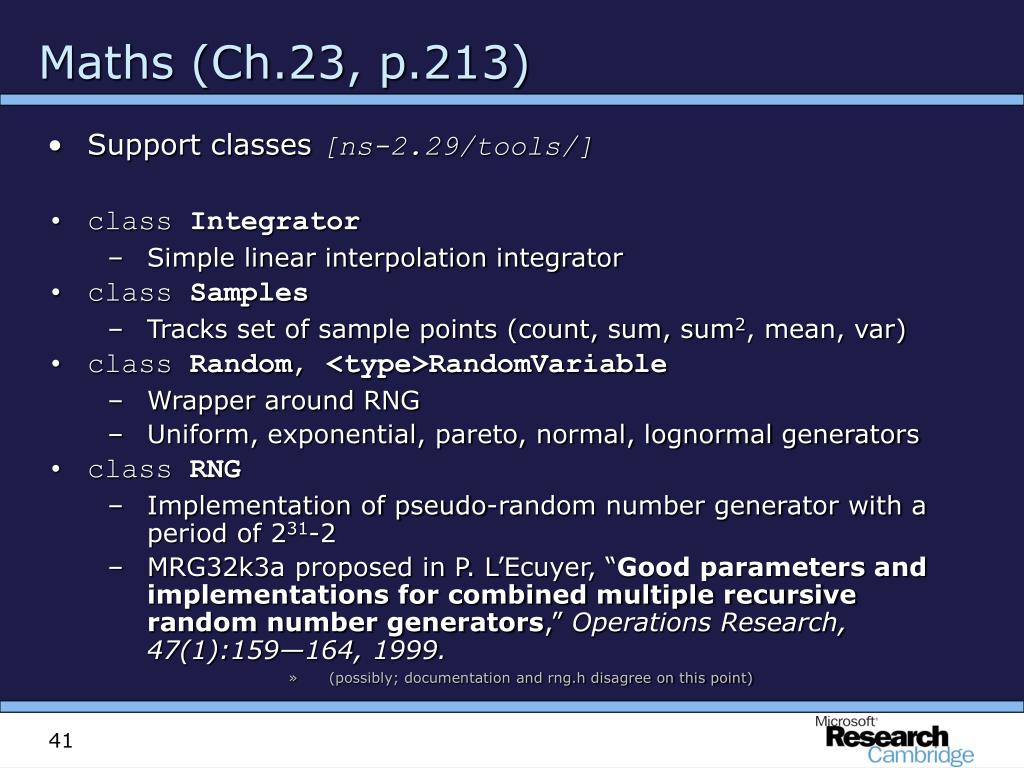 Maths (Ch.23, p.213)

• Support classes [ns-2.29/tools/]

• class Integrator
– Simple linear interpolation integrator
• class Samples
– Tracks set of sample points (count, sum, sum$^2$, mean, var)
• class Random, <type>RandomVariable
– Wrapper around RNG
– Uniform, exponential, pareto, normal, lognormal generators
• class RNG
– Implementation of pseudo-random number generator with a period of $2^{31}$-2
– MRG32k3a proposed in P. L'Ecuyer, "Good parameters and implementations for combined multiple recursive random number generators," Operations Research, 47(1):159—164, 1999.
» (possibly; documentation and rng.h disagree on this point)

41

Microsoft Research Cambridge